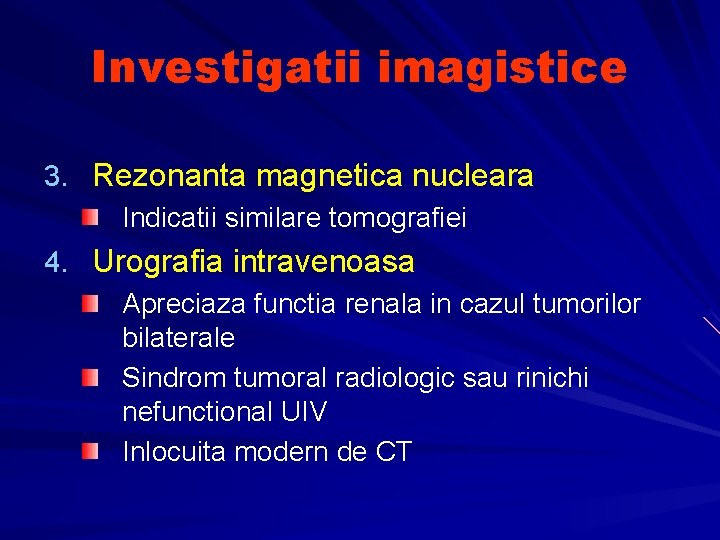 Investigatii imagistice

3. Rezonanta magnetica nucleara

Indicatii similare tomografiei

4. Urografia intravenoasa

Apreciaza functia renala in cazul tumorilor bilaterale

Sindrom tumoral radiologic sau rinichi nefunctional UIV

Inlocuita modern de CT